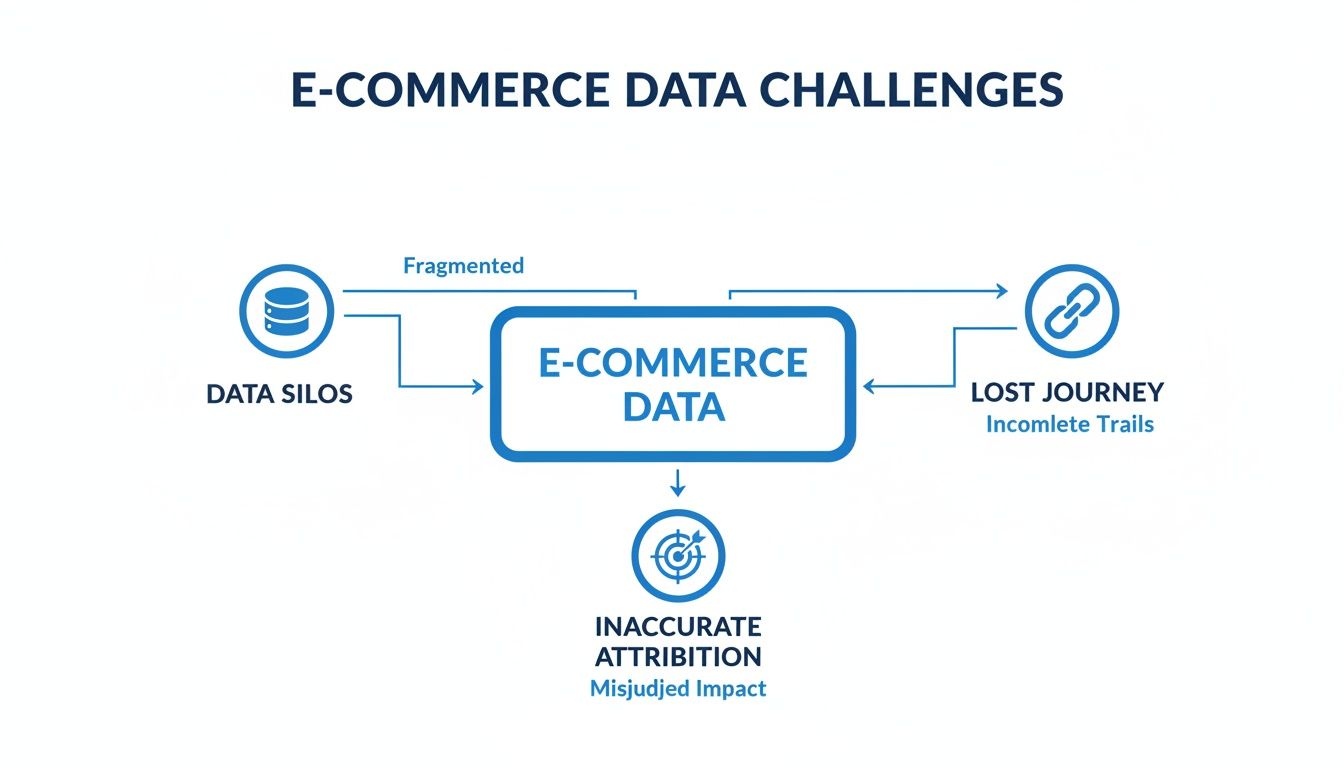 E-COMMERCE DATA CHALLENGES

Fragmented

DATA SILOS

E-COMMERCE DATA

LOST JOURNEY
Incomlete Trails

INACCURATE ATTRIBITION
Misjudjed Impact